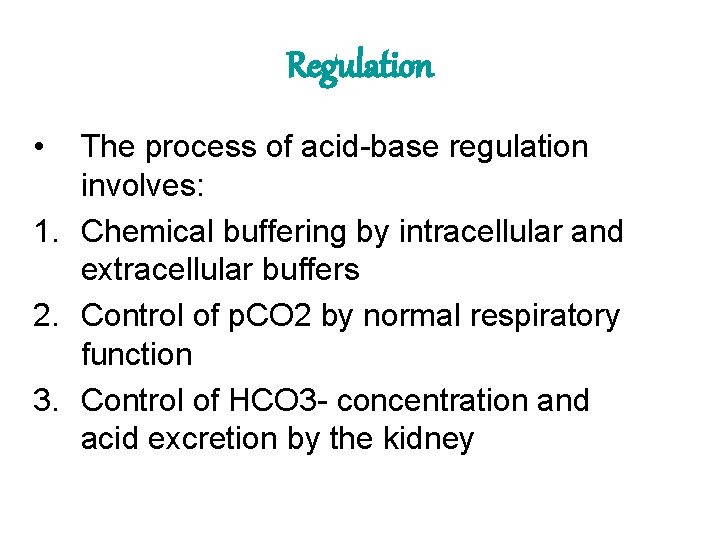 Regulation

• The process of acid-base regulation involves:

1. Chemical buffering by intracellular and extracellular buffers

2. Control of pCO2 by normal respiratory function

3. Control of HCO3- concentration and acid excretion by the kidney